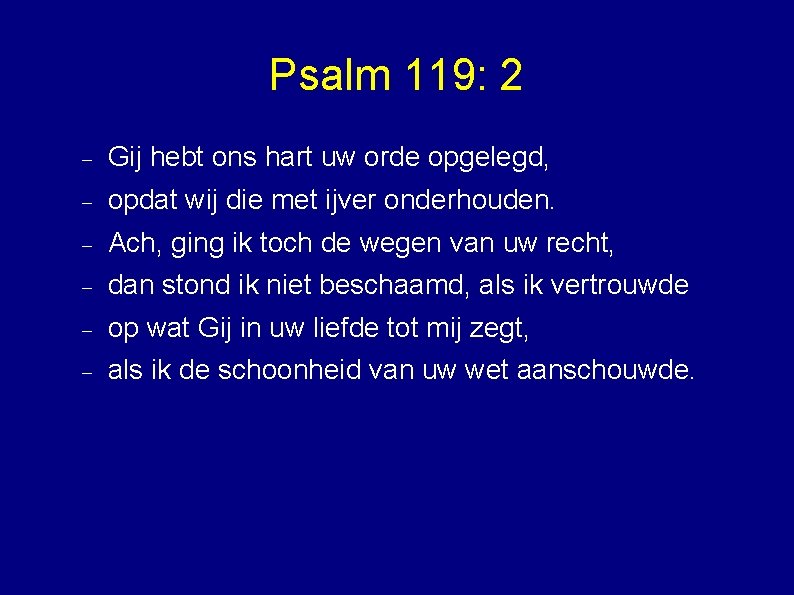 Psalm 119: 2

– Gij hebt ons hart uw orde opgelegd,
– opdat wij die met ijver onderhouden.
– Ach, ging ik toch de wegen van uw recht,
– dan stond ik niet beschaamd, als ik vertrouwde
– op wat Gij in uw liefde tot mij zegt,
– als ik de schoonheid van uw wet aanschouwde.